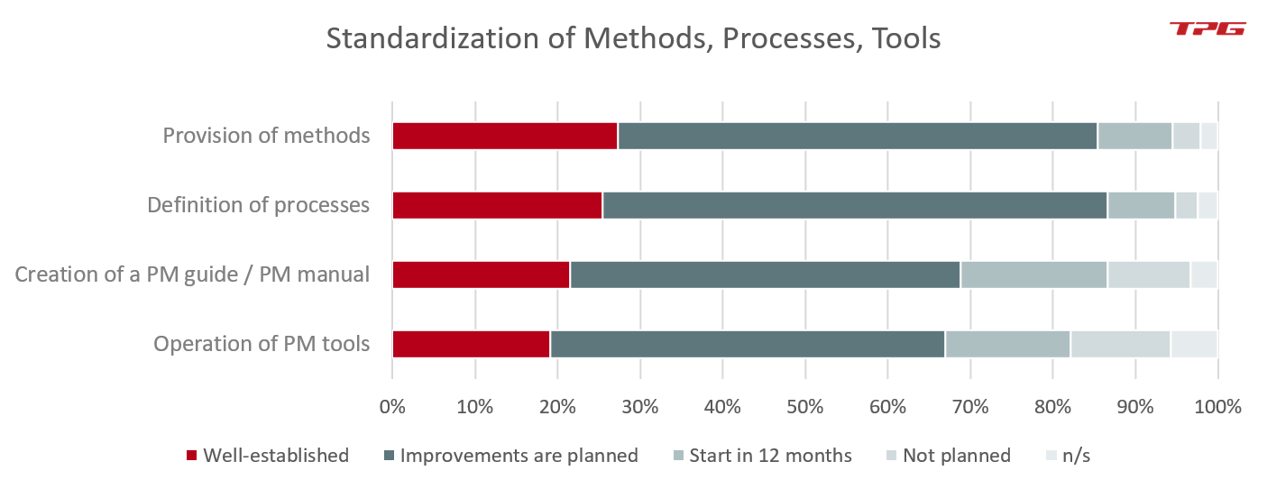 Standardization of Methods, Processes, Tools

TPG

Provision of methods

Definition of processes

Creation of a PM guide / PM manual

Operation of PM tools

0%
10%
20%
30%
40%
50%
60%
70%
80%
90%
100%

Well-established
Improvements are planned
Start in 12 months
Not planned
n/s